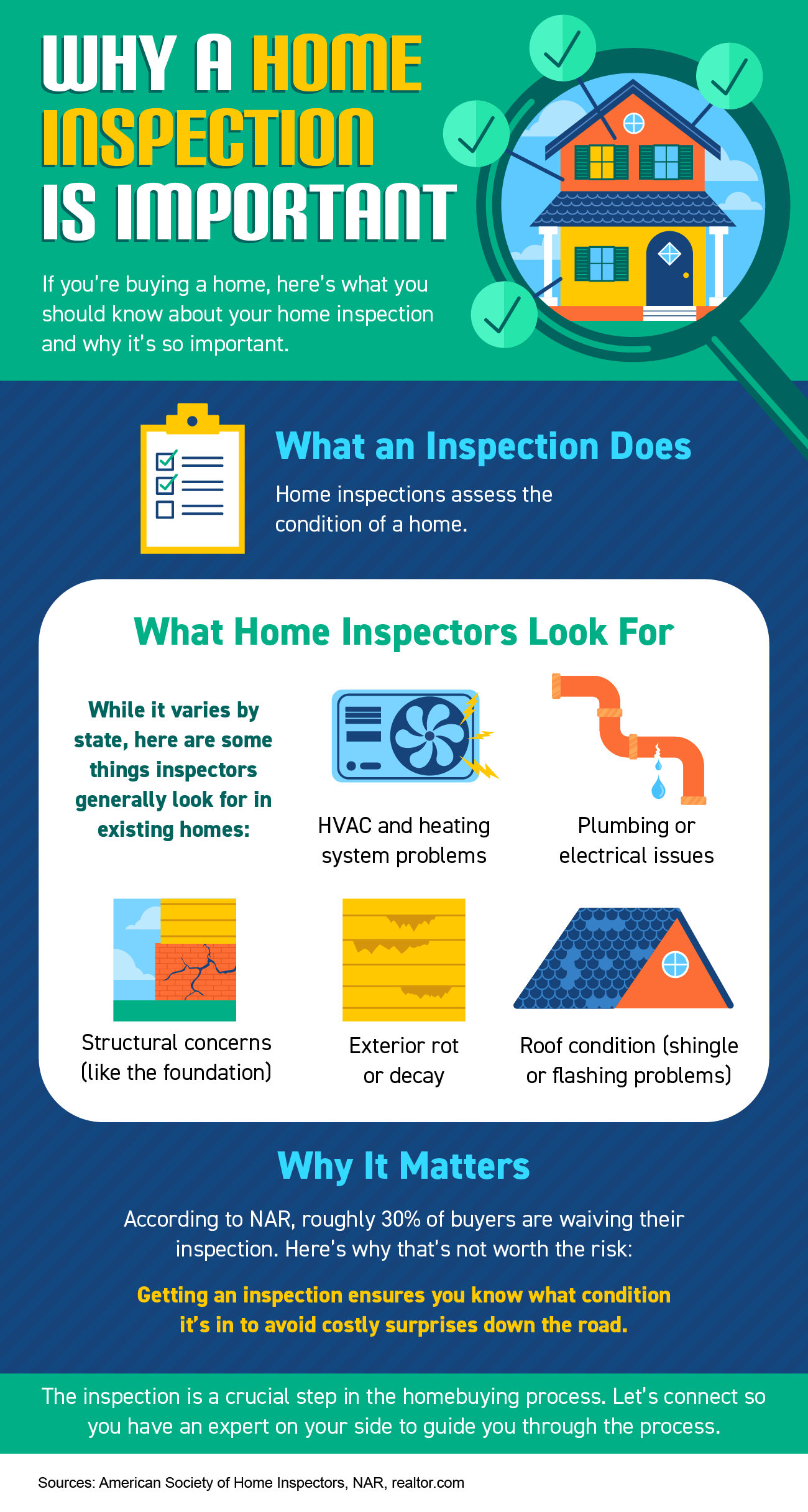 WHY A HOME INSPECTION IS IMPORTANT

If you're buying a home, here's what you should know about your home inspection and why it's so important.

What an Inspection Does

Home inspections assess the condition of a home.

What Home Inspectors Look For

While it varies by state, here are some things inspectors generally look for in existing homes:

HVAC and heating system problems

Plumbing or electrical issues

Structural concerns (like the foundation)

Exterior rot or decay

Roof condition (shingle or flashing problems)

Why It Matters

According to NAR, roughly 30% of buyers are waiving their inspection. Here's why that's not worth the risk:

Getting an inspection ensures you know what condition it's in to avoid costly surprises down the road.

The inspection is a crucial step in the homebuying process. Let's connect so you have an expert on your side to guide you through the process.

Sources: American Society of Home Inspectors, NAR, realtor.com